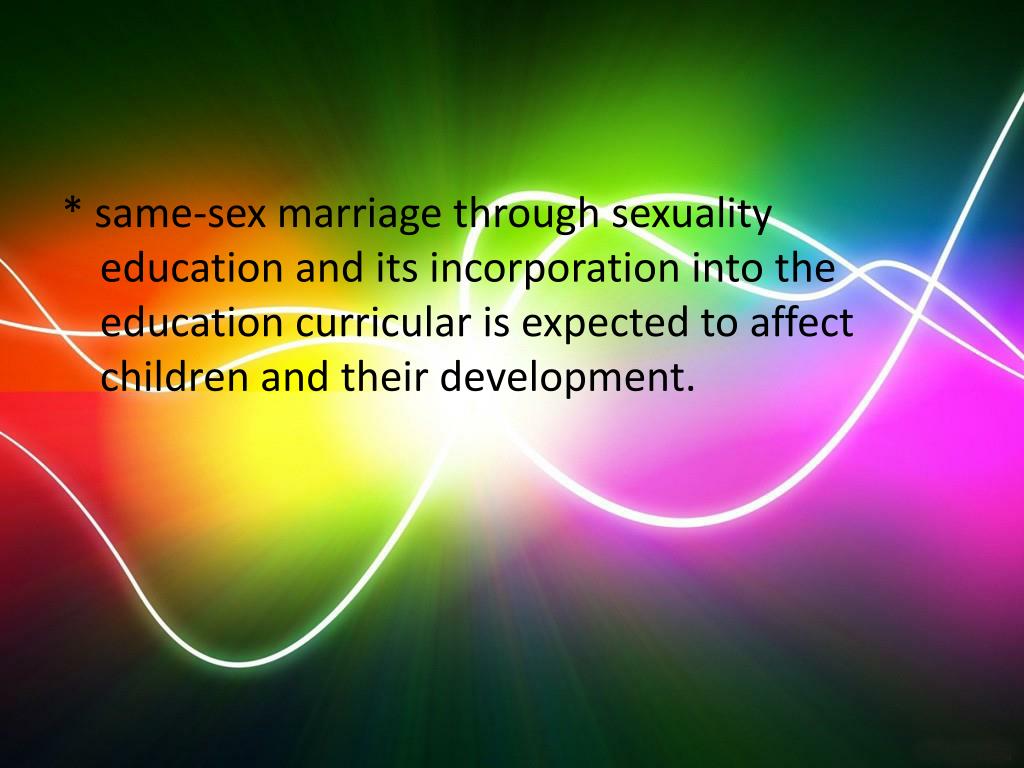 * same-sex marriage through sexuality education and its incorporation into the education curricular is expected to affect children and their development.